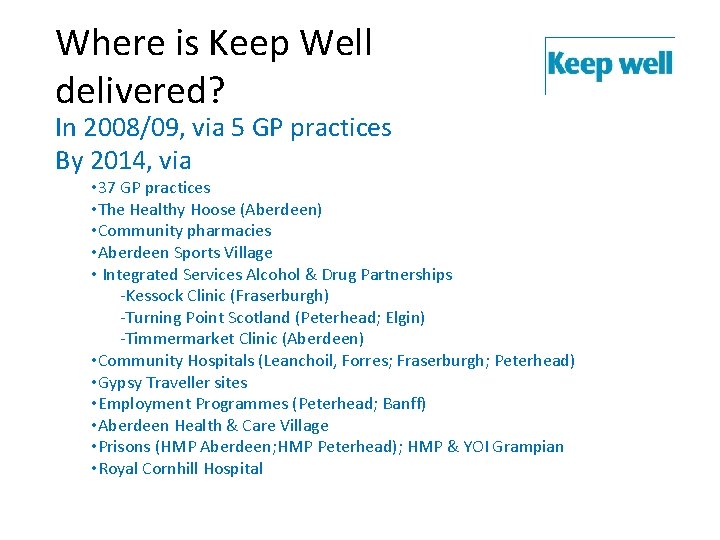 Where is Keep Well delivered?

Keep well

In 2008/09, via 5 GP practices
By 2014, via

•37 GP practices
•The Healthy Hoose (Aberdeen)
•Community pharmacies
•Aberdeen Sports Village
• Integrated Services Alcohol & Drug Partnerships
-Kessock Clinic (Fraserburgh)
-Turning Point Scotland (Peterhead; Elgin)
-Timmermarket Clinic (Aberdeen)
•Community Hospitals (Leanchoil, Forres; Fraserburgh; Peterhead)
•Gypsy Traveller sites
•Employment Programmes (Peterhead; Banff)
•Aberdeen Health & Care Village
•Prisons (HMP Aberdeen;HMP Peterhead); HMP & YOI Grampian
•Royal Cornhill Hospital